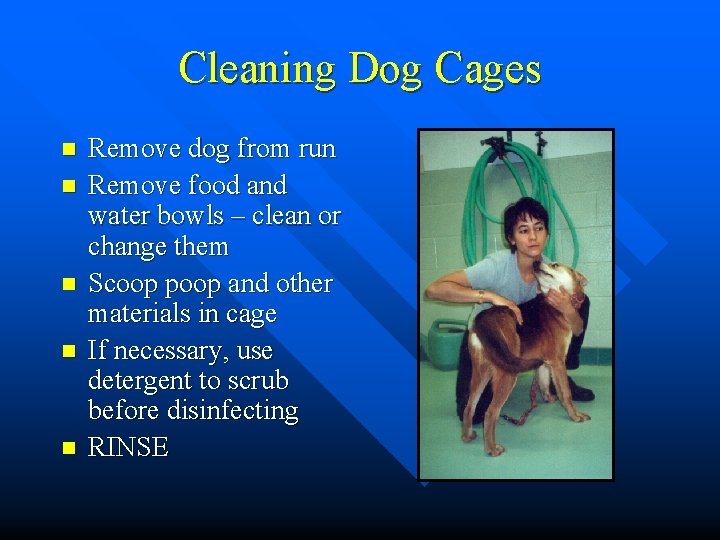 Cleaning Dog Cages

- Remove dog from run
- Remove food and water bowls – clean or change them
- Scoop poop and other materials in cage
- If necessary, use detergent to scrub before disinfecting
- RINSE